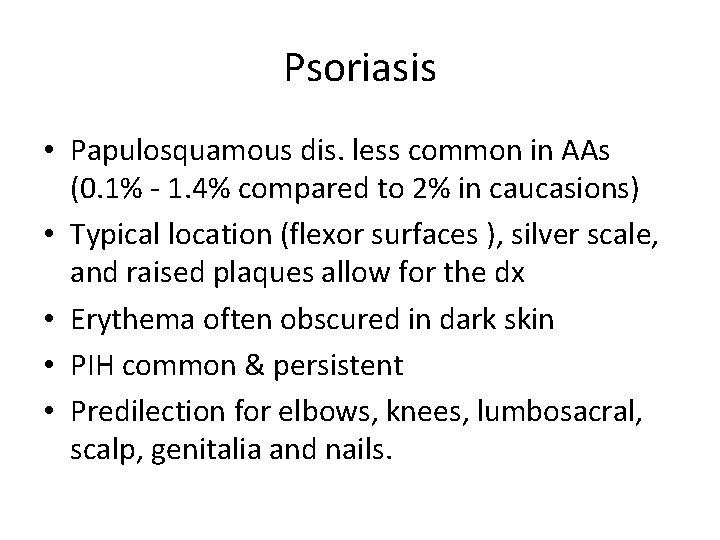 Psoriasis

• Papulosquamous dis. less common in AAs (0.1% - 1.4% compared to 2% in caucasions)
• Typical location (flexor surfaces ), silver scale, and raised plaques allow for the dx
• Erythema often obscured in dark skin
• PIH common & persistent
• Predilection for elbows, knees, lumbosacral, scalp, genitalia and nails.